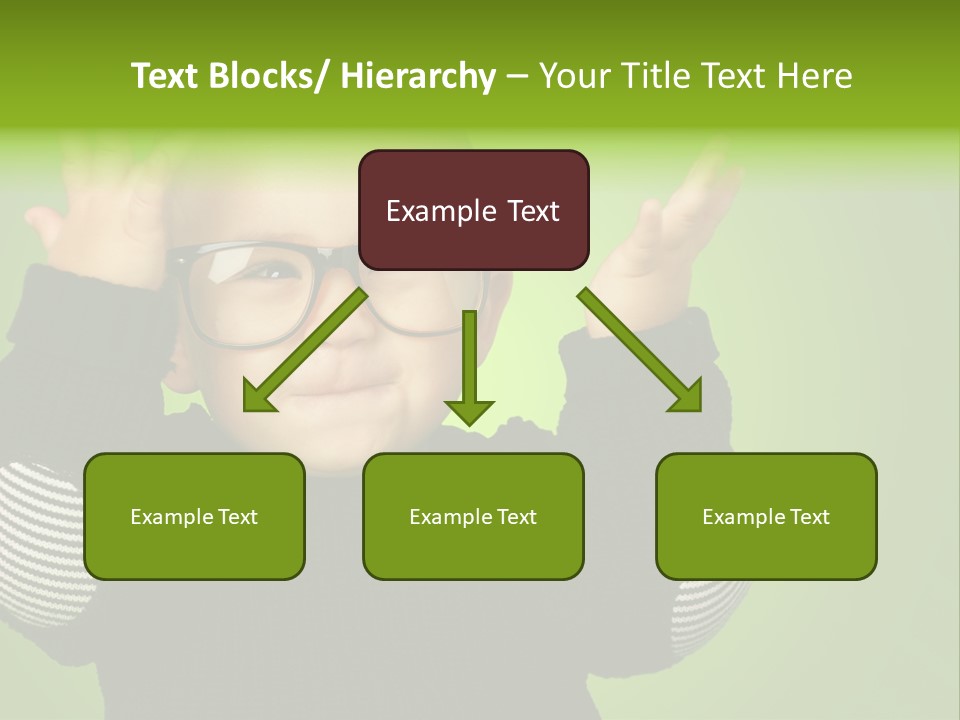 Text Blocks/ Hierarchy – Your Title Text Here

Example Text

Example Text

Example Text

Example Text